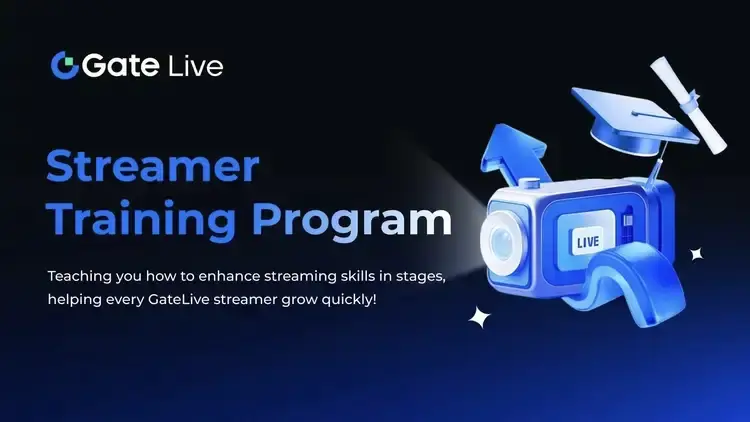 Gate Live

Streamer Training Program

Teaching you how to enhance streaming skills in stages, helping every GateLive streamer grow quickly!

LIVE